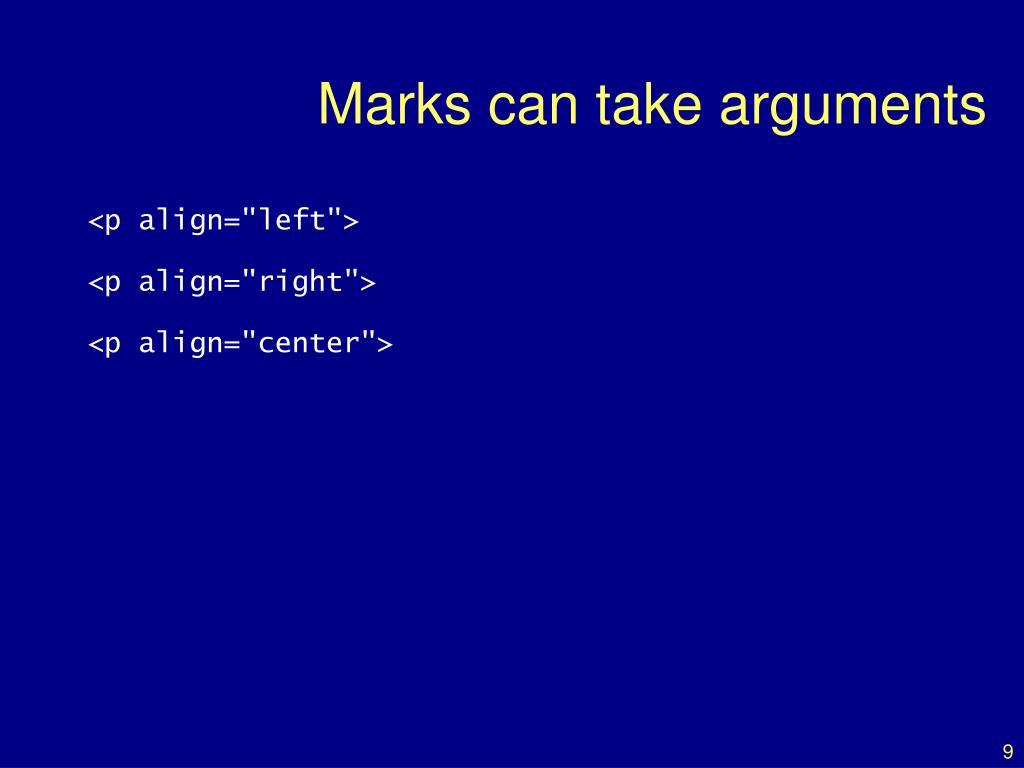 Marks can take arguments

<p align="left">

<p align="right">

<p align="center">

9